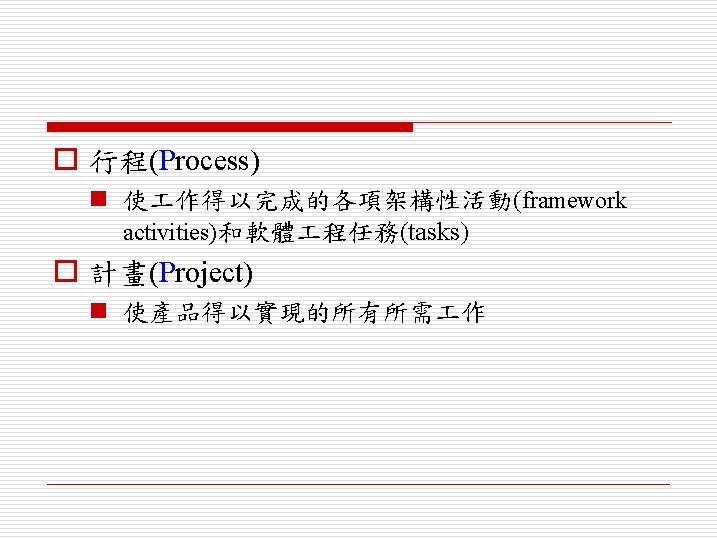 行程(Process)

使工作得以完成的各項架構性活動(framework activities)和軟體工程任務(tasks)

計畫(Project)

使產品得以實現的所有所需工作